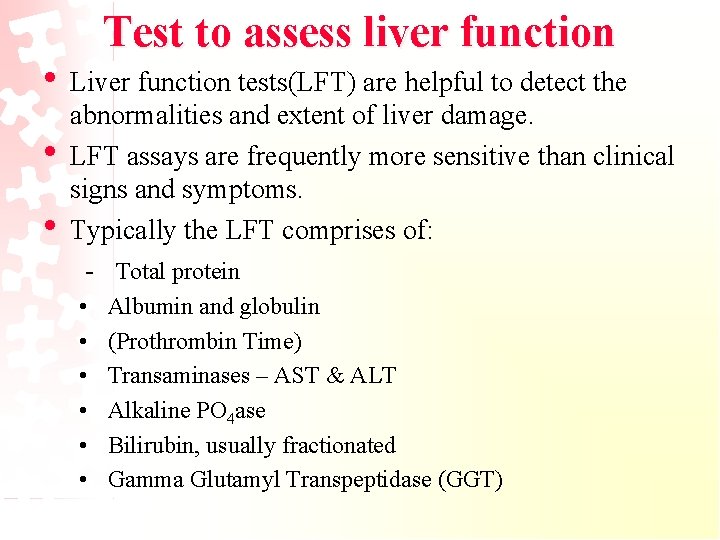 Test to assess liver function

• Liver function tests(LFT) are helpful to detect the abnormalities and extent of liver damage.

• LFT assays are frequently more sensitive than clinical signs and symptoms.

• Typically the LFT comprises of:

- Total protein
• Albumin and globulin
• (Prothrombin Time)
• Transaminases – AST & ALT
• Alkaline $PO_4$ase
• Bilirubin, usually fractionated
• Gamma Glutamyl Transpeptidase (GGT)